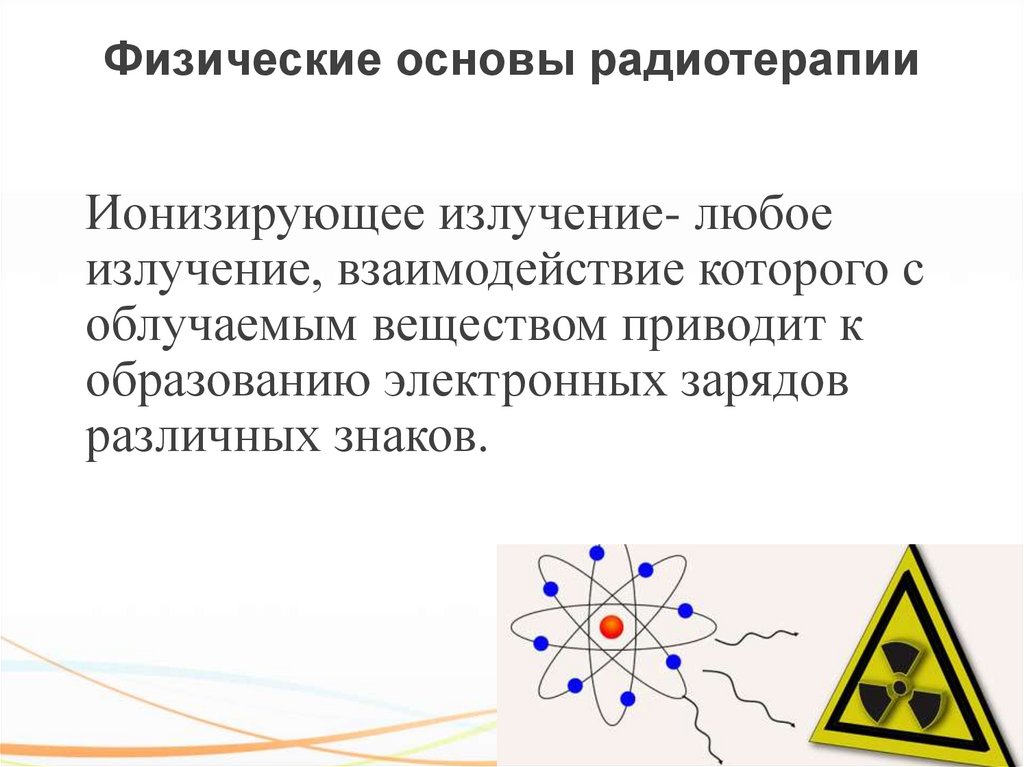 Физические основы радиотерапии

Ионизирующее излучение- любое излучение, взаимодействие которого с облучаемым веществом приводит к образованию электронных зарядов различных знаков.